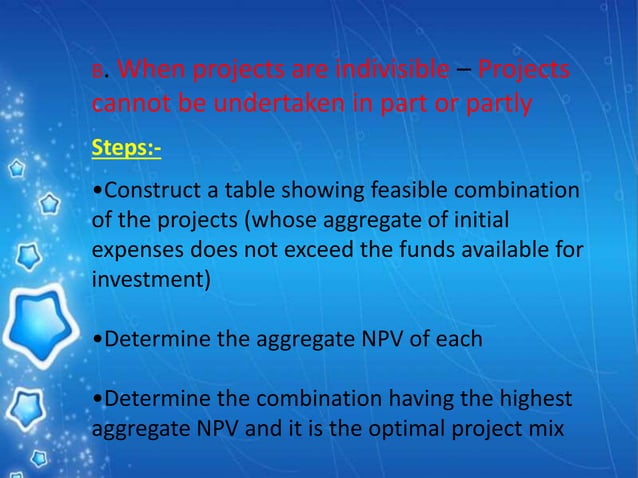 B. When projects are indivisible – Projects cannot be undertaken in part or partly

Steps:-

•Construct a table showing feasible combination of the projects (whose aggregate of initial expenses does not exceed the funds available for investment)

•Determine the aggregate NPV of each

•Determine the combination having the highest aggregate NPV and it is the optimal project mix